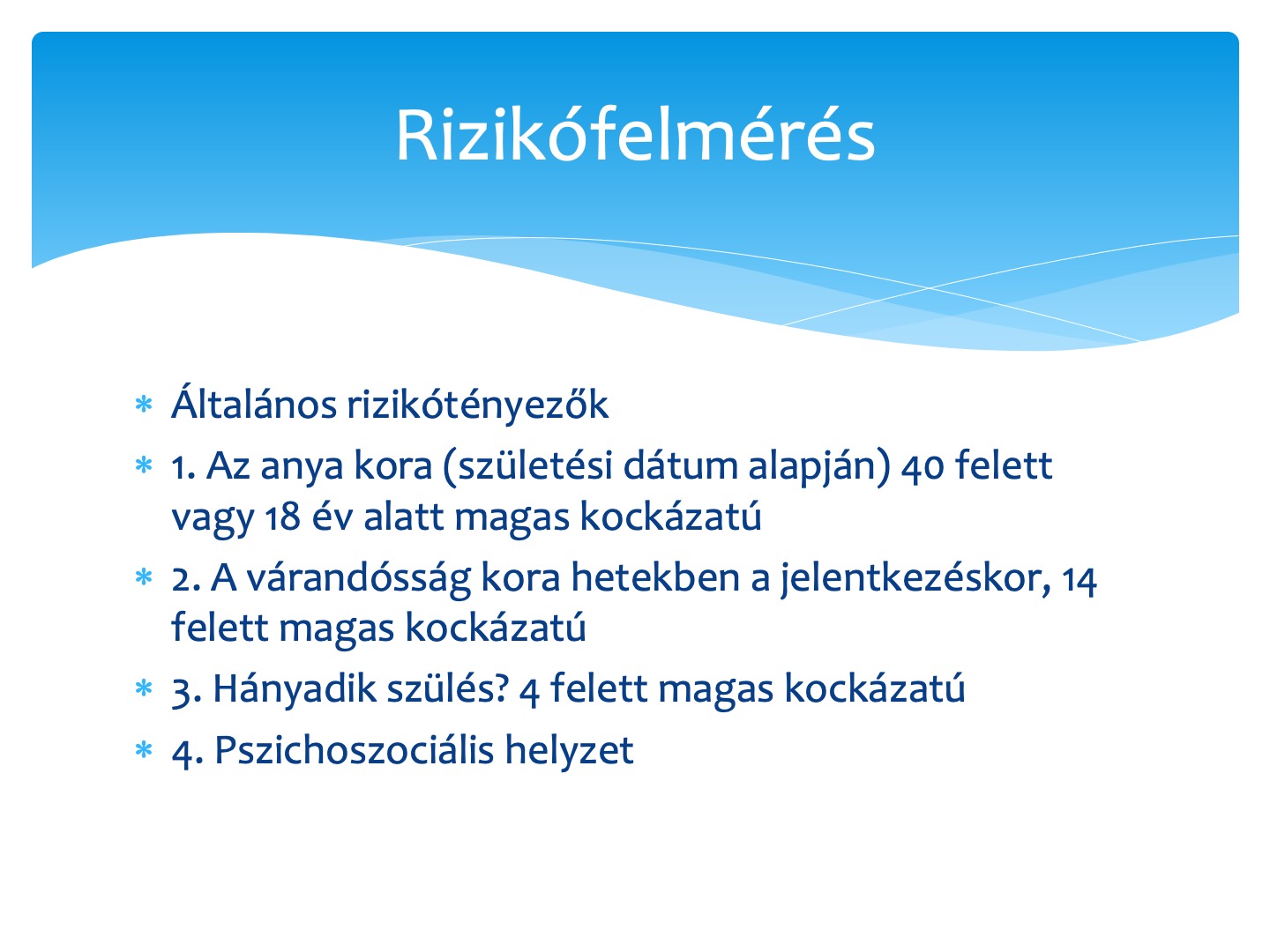 Rizikófelmérés

* Általános rizikótényezők
* 1. Az anya kora (születési dátum alapján) 40 felett vagy 18 év alatt magas kockázatú
* 2. A várandósság kora hetekben a jelentkezéskor, 14 felett magas kockázatú
* 3. Hányadik szülés? 4 felett magas kockázatú
* 4. Pszichoszociális helyzet